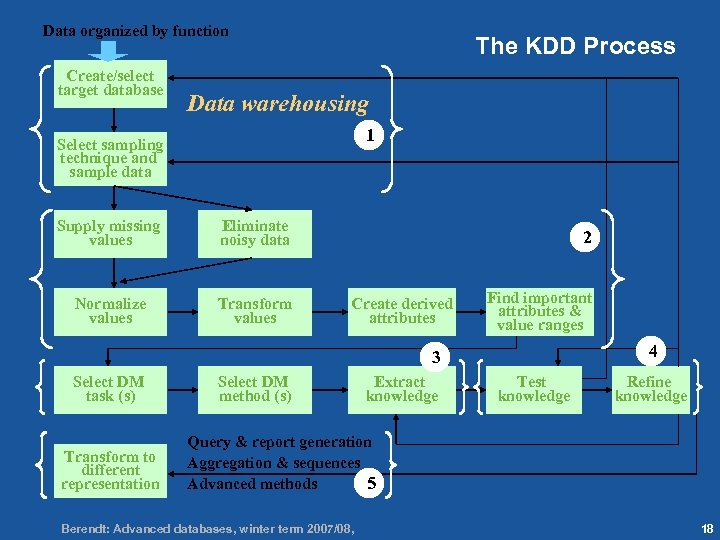 Data organized by function

The KDD Process

Create/select target database

Data warehousing

1

Select sampling technique and sample data

Supply missing values

Eliminate noisy data

2

Normalize values

Transform values

Create derived attributes

Find important attributes & value ranges

3

4

Select DM task (s)

Select DM method (s)

Extract knowledge

Test knowledge

Refine knowledge

Transform to different representation

Query & report generation
Aggregation & sequences
Advanced methods

5

Berendt: Advanced databases, winter term 2007/08,

18